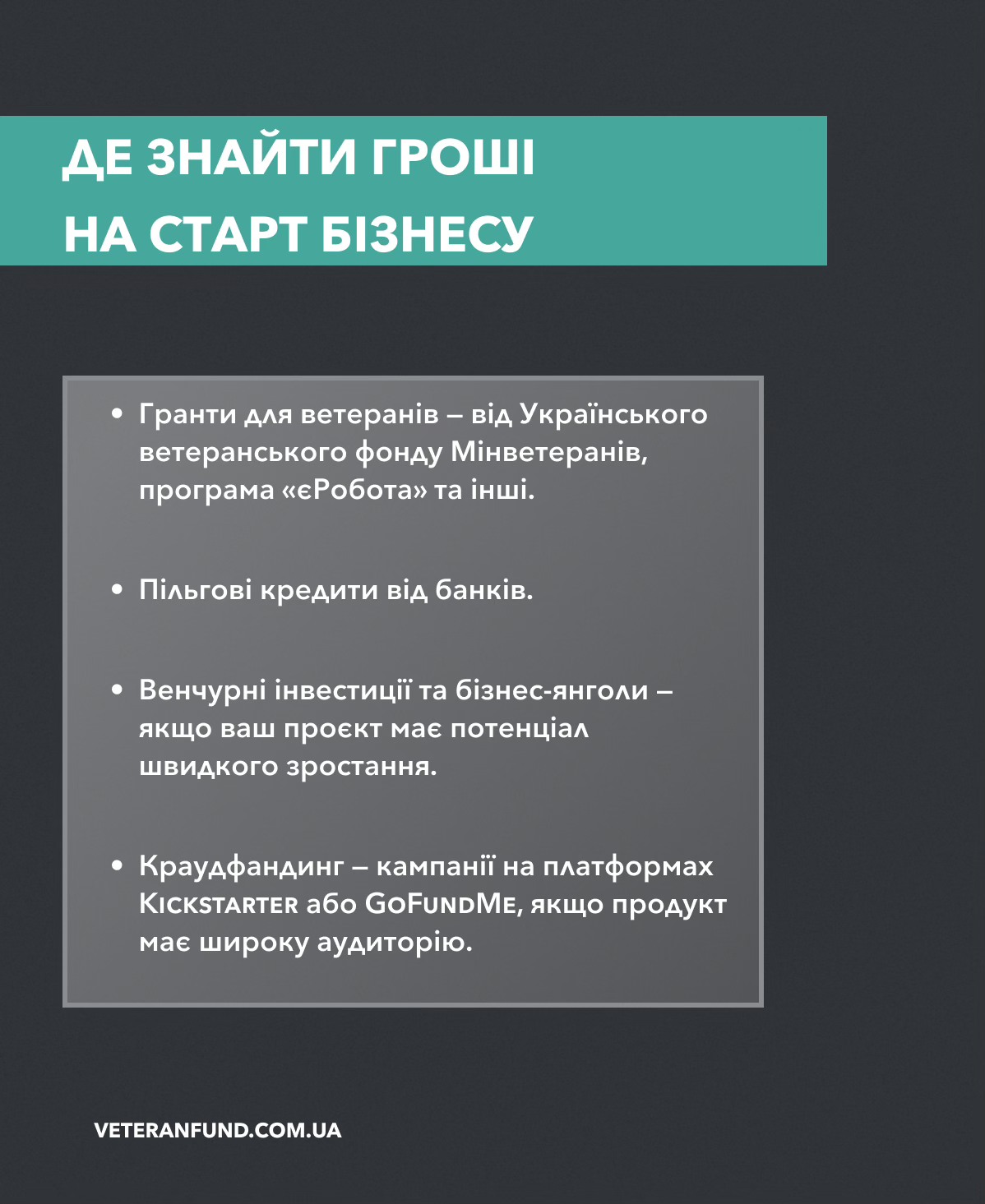 ДЕ ЗНАЙТИ ГРОШІ НА СТАРТ БІЗНЕСУ

• Гранти для ветеранів – від Українського ветеранського фонду Мінветеранів, програма «єРобота» та інші.

• Пільгові кредити від банків.

• Венчурні інвестиції та бізнес-янголи – якщо ваш проєкт має потенціал швидкого зростання.

• Краудфандинг – кампанії на платформах Kickstarter або GoFundMe, якщо продукт має широку аудиторію.

VETERANFUND.COM.UA